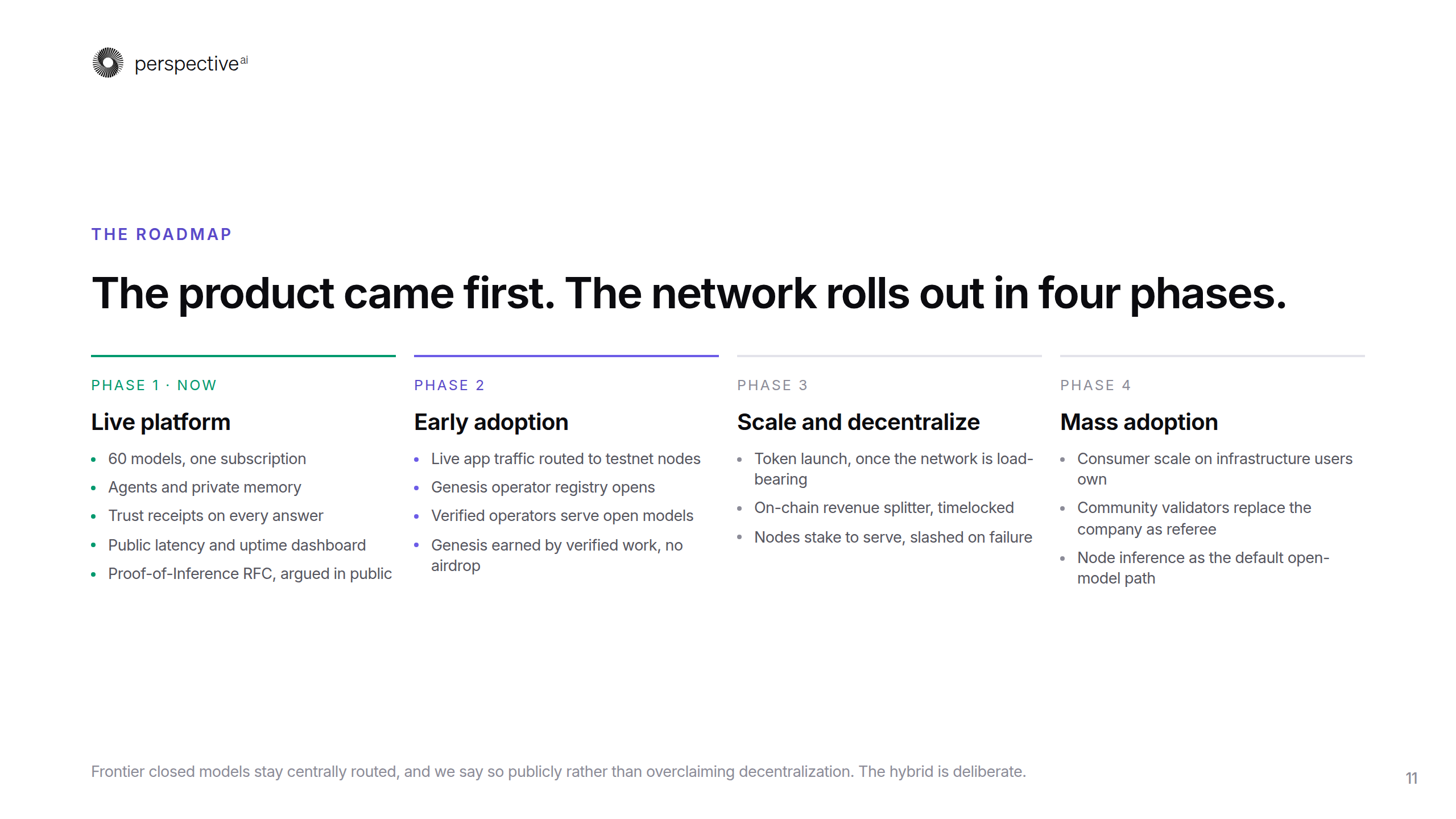 perspective$^{ai}$

THE ROADMAP

The product came first. The network rolls out in four phases.

PHASE 1 · NOW

Live platform

• 60 models, one subscription
• Agents and private memory
• Trust receipts on every answer
• Public latency and uptime dashboard
• Proof-of-Inference RFC, argued in public

PHASE 2

Early adoption

• Live app traffic routed to testnet nodes
• Genesis operator registry opens
• Verified operators serve open models
• Genesis earned by verified work, no airdrop

PHASE 3

Scale and decentralize

• Token launch, once the network is load-bearing
• On-chain revenue splitter, timelocked
• Nodes stake to serve, slashed on failure

PHASE 4

Mass adoption

• Consumer scale on infrastructure users own
• Community validators replace the company as referee
• Node inference as the default open-model path

Frontier closed models stay centrally routed, and we say so publicly rather than overclaiming decentralization. The hybrid is deliberate.

11